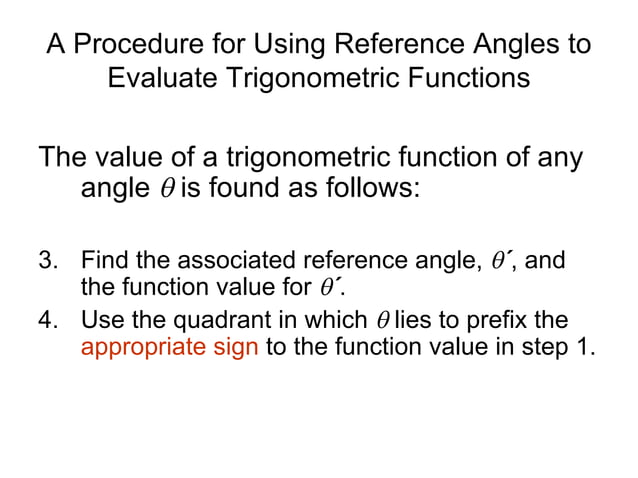 A Procedure for Using Reference Angles to Evaluate Trigonometric Functions

The value of a trigonometric function of any angle $\theta$ is found as follows:

3. Find the associated reference angle, $\theta'$, and the function value for $\theta'$.
4. Use the quadrant in which $\theta$ lies to prefix the appropriate sign to the function value in step 1.